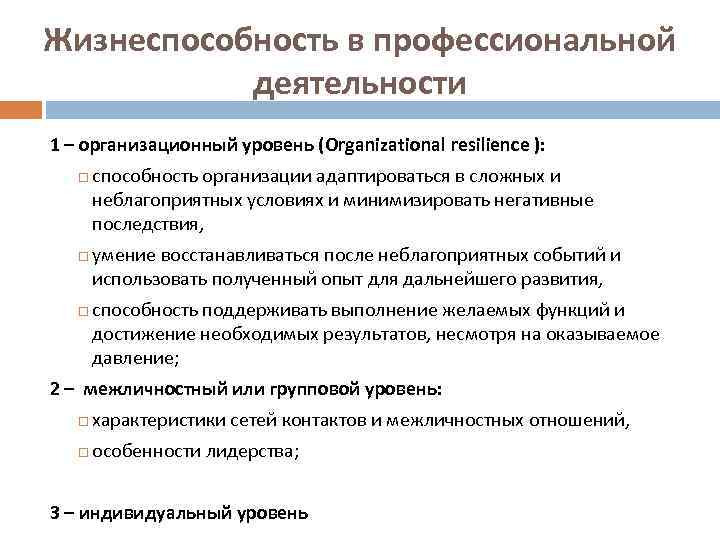 Жизнеспособность в профессиональной деятельности

1 – организационный уровень (Organizational resilience ):

□ способность организации адаптироваться в сложных и неблагоприятных условиях и минимизировать негативные последствия,

□ умение восстанавливаться после неблагоприятных событий и использовать полученный опыт для дальнейшего развития,

□ способность поддерживать выполнение желаемых функций и достижение необходимых результатов, несмотря на оказываемое давление;

2 – межличностный или групповой уровень:

□ характеристики сетей контактов и межличностных отношений,

□ особенности лидерства;

3 – индивидуальный уровень